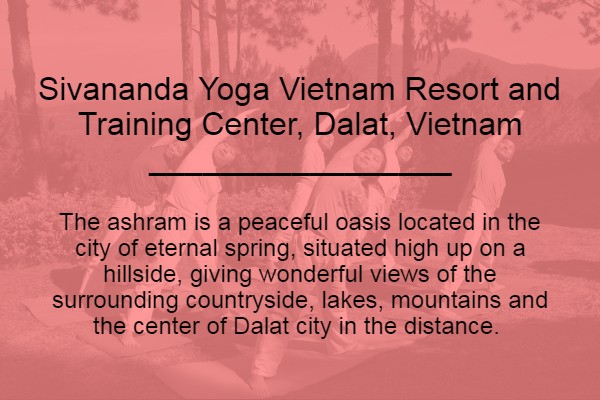 Sivananda Yoga Vietnam Resort and Training Center, Dalat, Vietnam

The ashram is a peaceful oasis located in the city of eternal spring, situated high up on a hillside, giving wonderful views of the surrounding countryside, lakes, mountains and the center of Dalat city in the distance.